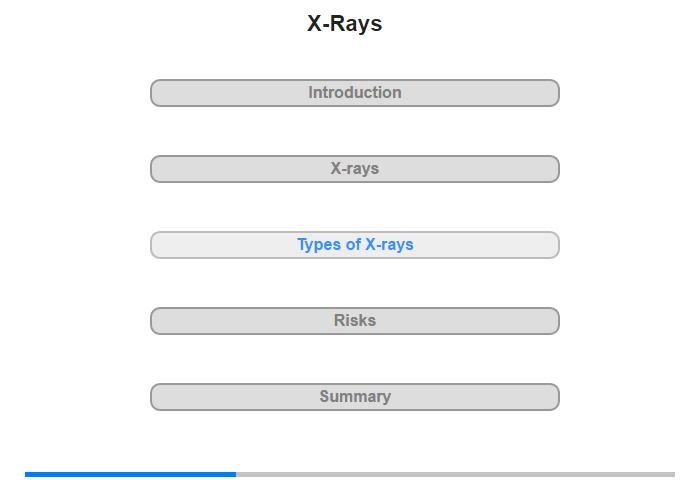 X-Rays

Introduction

X-rays

Types of X-rays

Risks

Summary